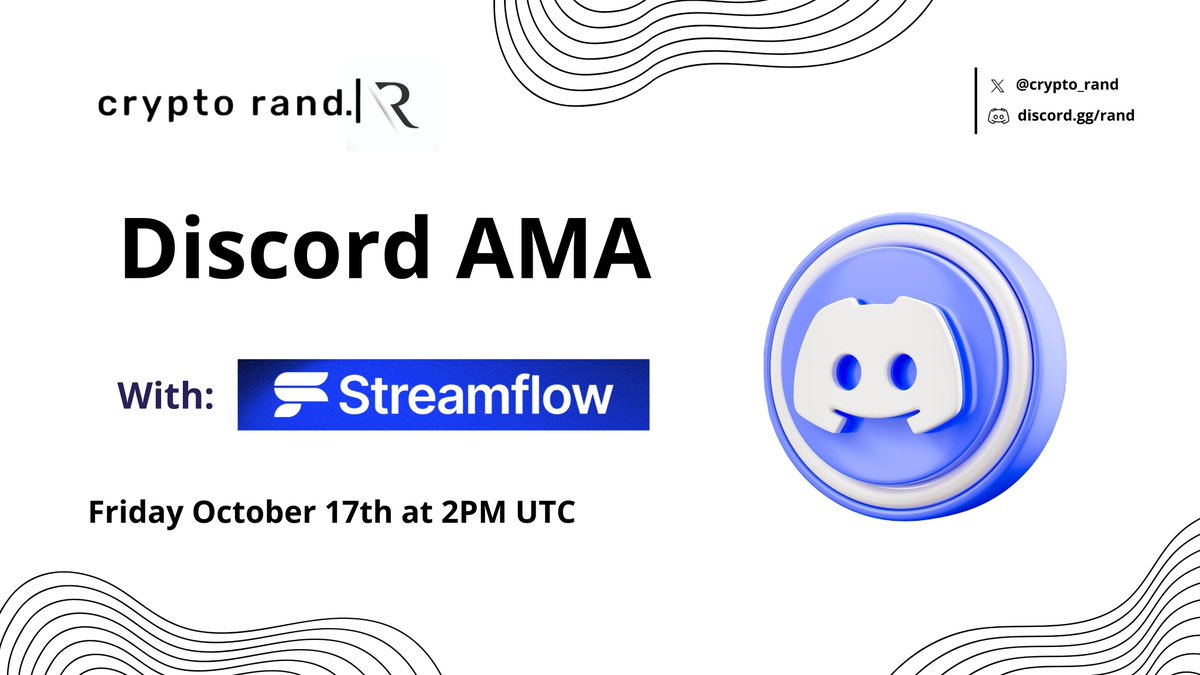 crypto rand. R

@crypto_rand
discord.gg/rand

Discord AMA

With: Streamflow

Friday October 17th at 2PM UTC